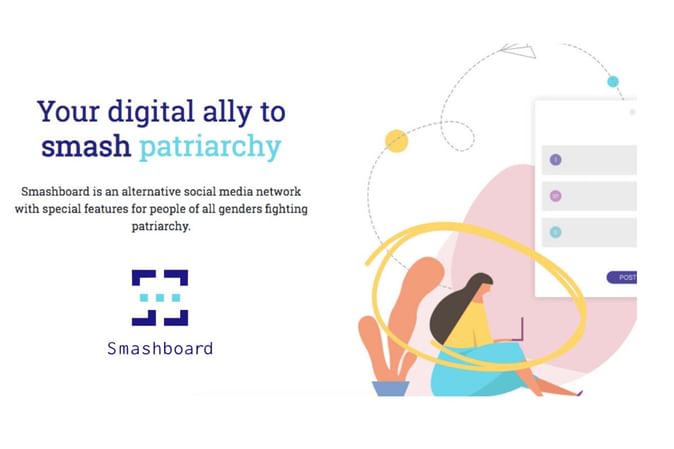 Your digital ally to smash patriarchy

Smashboard is an alternative social media network with special features for people of all genders fighting patriarchy.

Smashboard

POST